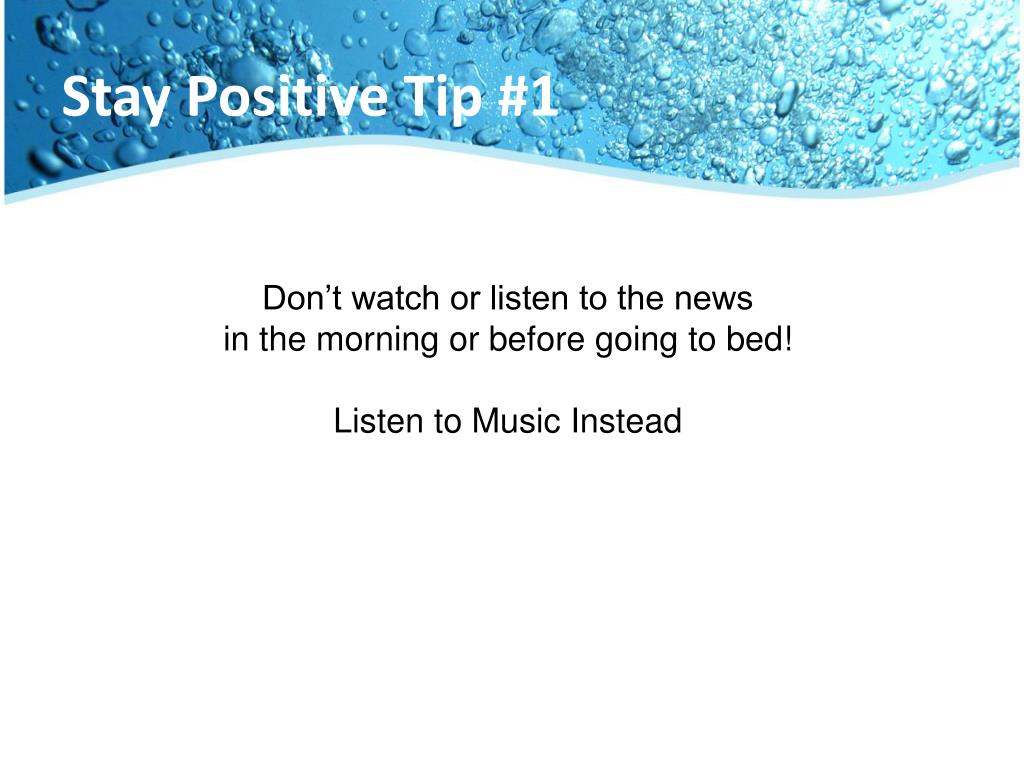 Stay Positive Tip #1

Don’t watch or listen to the news in the morning or before going to bed!

Listen to Music Instead